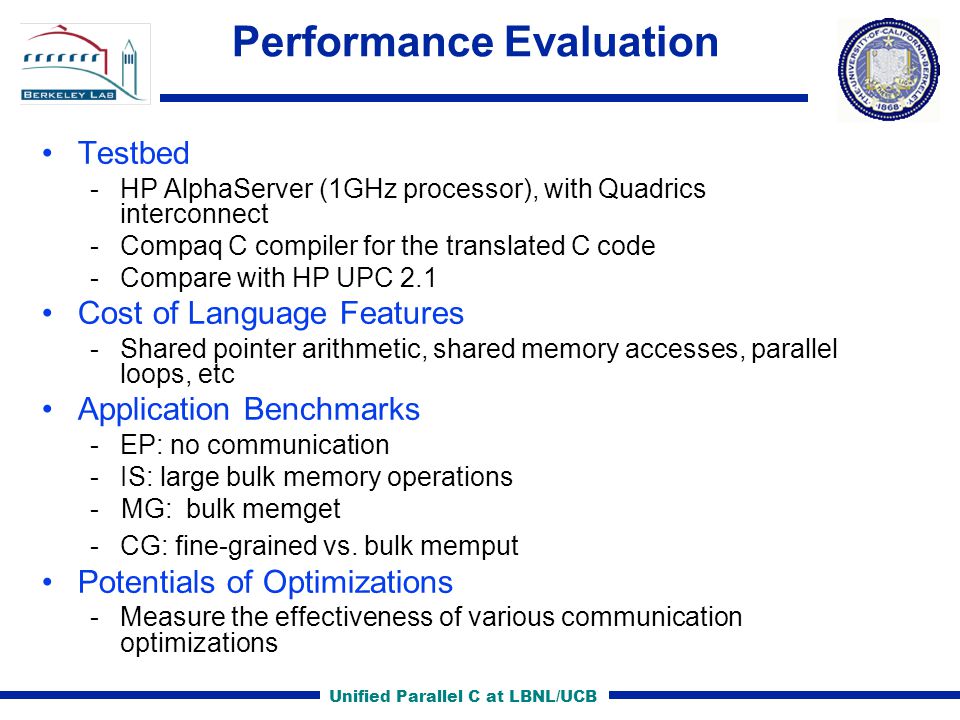 BERKELEY LAB

Performance Evaluation

THE UNIVERSITY OF CALIFORNIA BERKELEY 1868

• Testbed
 - HP AlphaServer (1GHz processor), with Quadrics interconnect
 - Compaq C compiler for the translated C code
 - Compare with HP UPC 2.1
• Cost of Language Features
 - Shared pointer arithmetic, shared memory accesses, parallel loops, etc
• Application Benchmarks
 - EP: no communication
 - IS: large bulk memory operations
 - MG: bulk memget
 - CG: fine-grained vs. bulk memput
• Potentials of Optimizations
 - Measure the effectiveness of various communication optimizations

Unified Parallel C at LBNL/UCB